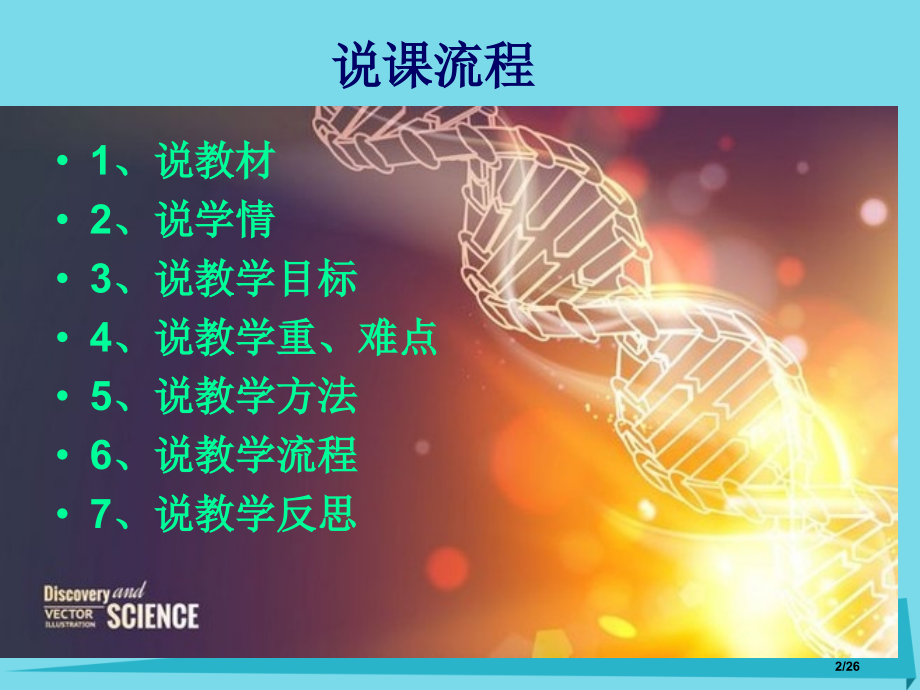 说课流程

• 1、说教材
• 2、说学情
• 3、说教学目标
• 4、说教学重、难点
• 5、说教学方法
• 6、说教学流程
• 7、说教学反思

Discovery and
VECTOR ILLUSTRATION SCIENCE

2/26